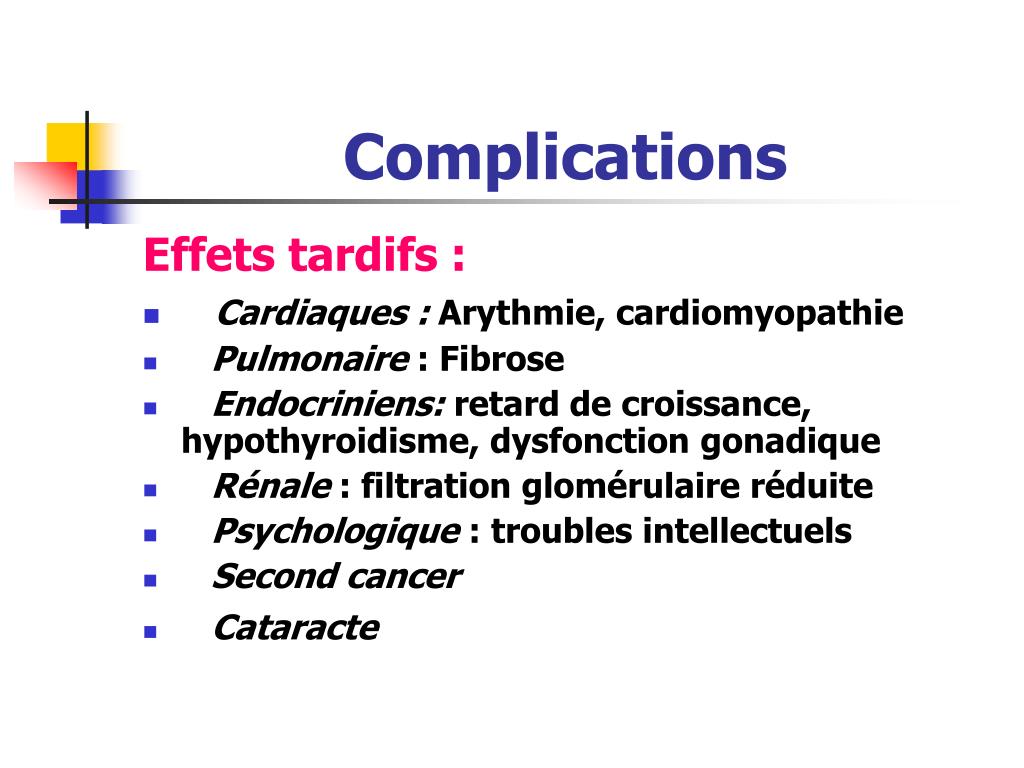 Complications

Effets tardifs :

- Cardiaques : Arythmie, cardiomyopathie
- Pulmonaire : Fibrose
- Endocriniens: retard de croissance, hypothyroidisme, dysfonction gonadique
- Rénale : filtration glomérulaire réduite
- Psychologique : troubles intellectuels
- Second cancer
- Cataracte